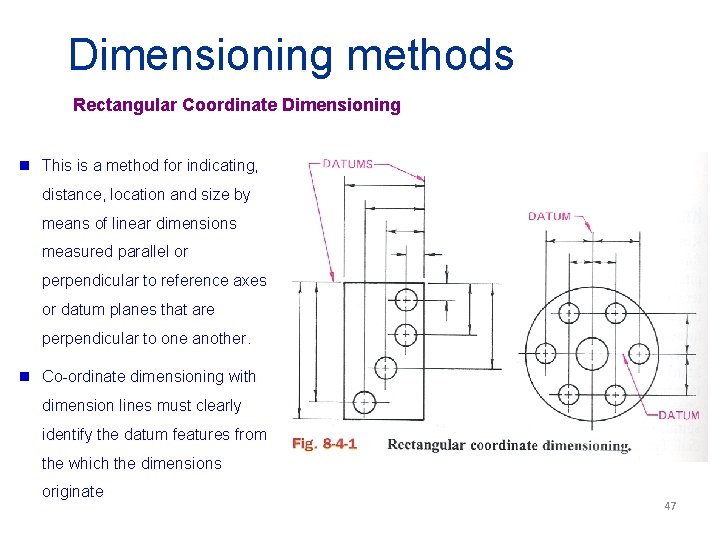 Dimensioning methods

Rectangular Coordinate Dimensioning

This is a method for indicating, distance, location and size by means of linear dimensions measured parallel or perpendicular to reference axes or datum planes that are perpendicular to one another.

Co-ordinate dimensioning with dimension lines must clearly identify the datum features from the which the dimensions originate

DATUMS

DATUM

DATUM

Fig. 8-4-1 Rectangular coordinate dimensioning.

47